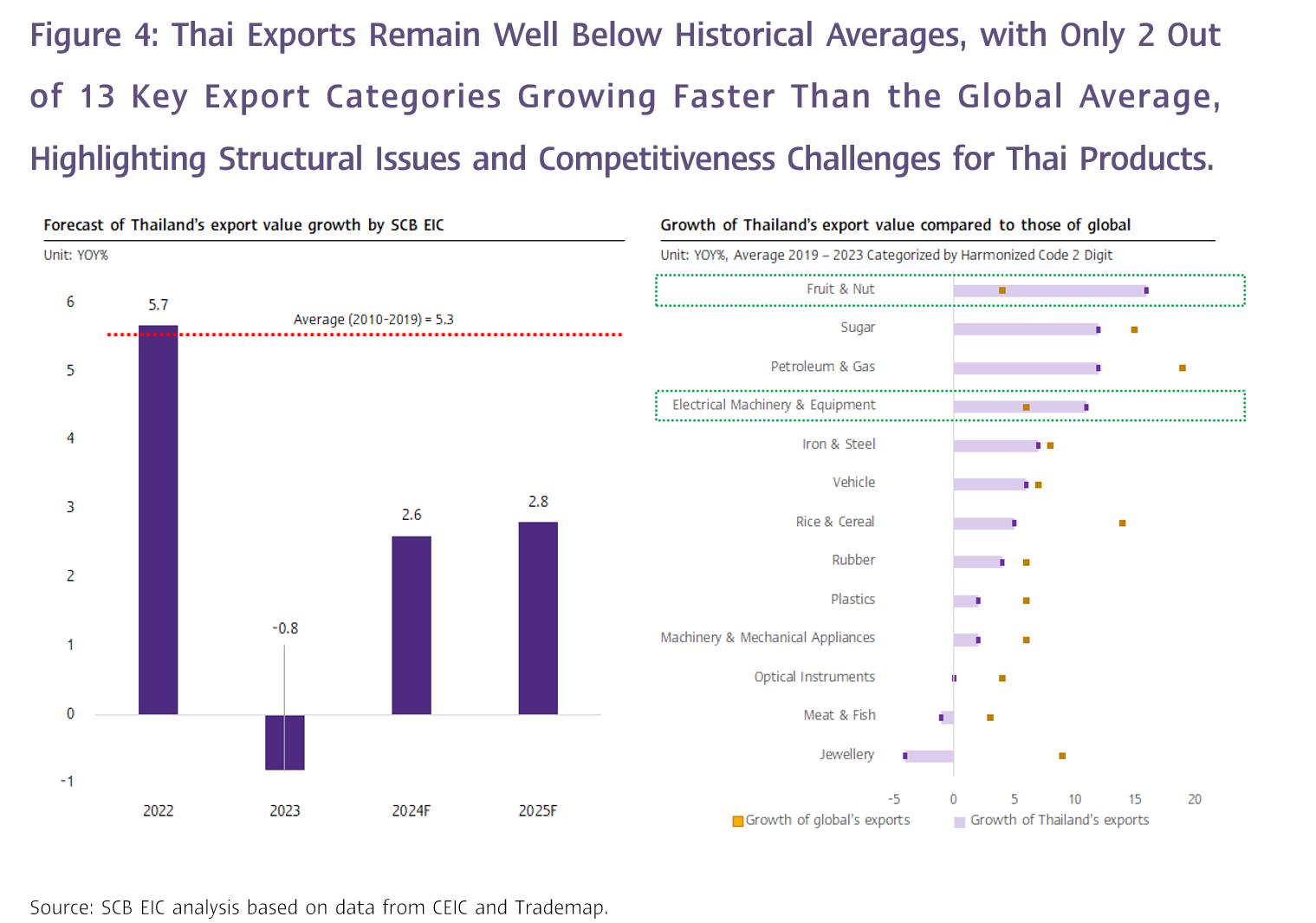 Figure 4: Thai Exports Remain Well Below Historical Averages, with Only 2 Out of 13 Key Export Categories Growing Faster Than the Global Average, Highlighting Structural Issues and Competitiveness Challenges for Thai Products.

Forecast of Thailand's export value growth by SCB EIC

Unit: YOY%

6
5
4
3
2
1
0
-1

5.7
Average (2010-2019) = 5.3
-0.8
2.6
2.8

2022
2023
2024F
2025F

Growth of Thailand's export value compared to those of global

Unit: YOY%, Average 2019 – 2023 Categorized by Harmonized Code 2 Digit

Fruit & Nut
Sugar
Petroleum & Gas
Electrical Machinery & Equipment
Iron & Steel
Vehicle
Rice & Cereal
Rubber
Plastics
Machinery & Mechanical Appliances
Optical Instruments
Meat & Fish
Jewellery

-5
0
5
10
15
20

Growth of global's exports
Growth of Thailand's exports

Source: SCB EIC analysis based on data from CEIC and Trademap.